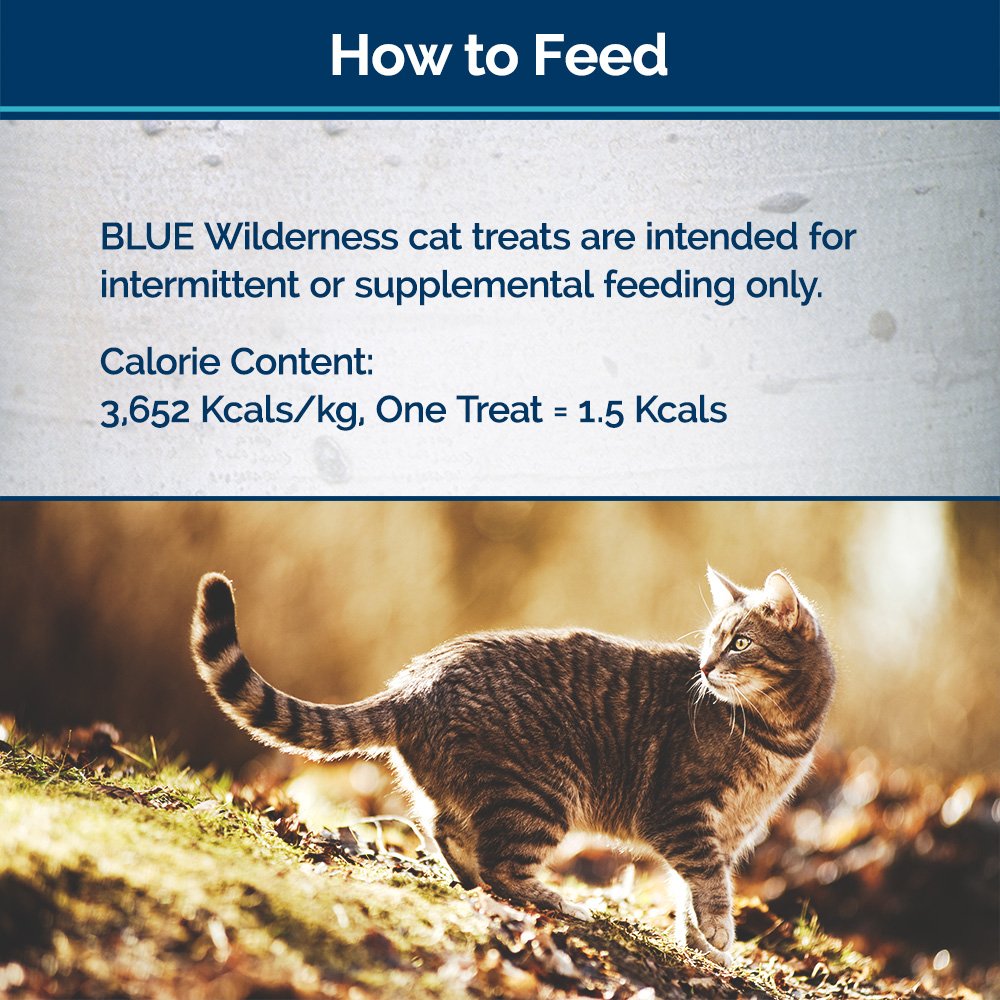 How to Feed

BLUE Wilderness cat treats are intended for intermittent or supplemental feeding only.

Calorie Content:
3,652 Kcals/kg, One Treat = 1.5 Kcals